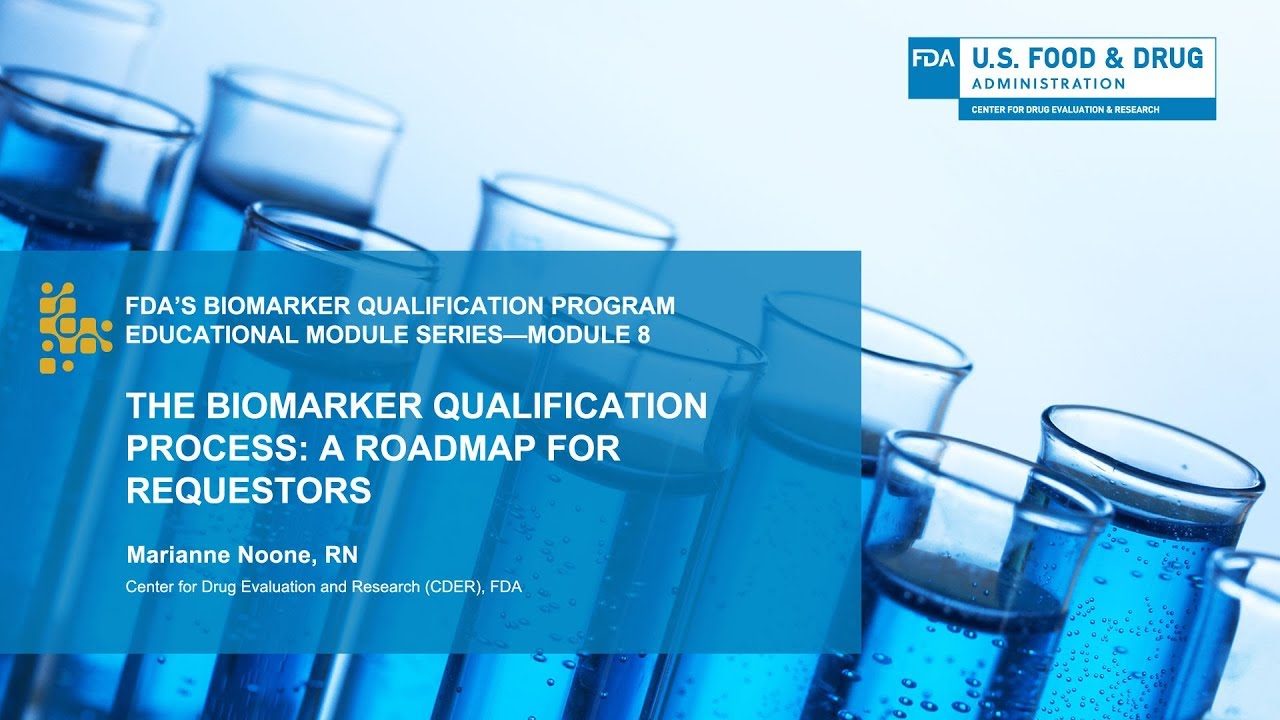 FDA U.S. FOOD & DRUG ADMINISTRATION
CENTER FOR DRUG EVALUATION & RESEARCH

FDA'S BIOMARKER QUALIFICATION PROGRAM
EDUCATIONAL MODULE SERIES—MODULE 8

THE BIOMARKER QUALIFICATION PROCESS: A ROADMAP FOR REQUESTORS

Marianne Noone, RN
Center for Drug Evaluation and Research (CDER), FDA